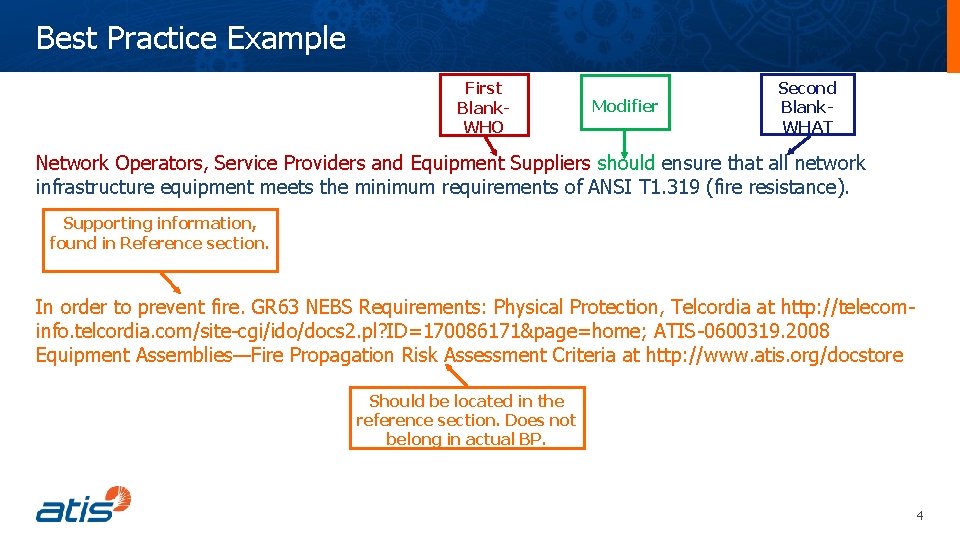 Best Practice Example

First Blank-WHO

Modifier

Second Blank-WHAT

Network Operators, Service Providers and Equipment Suppliers should ensure that all network infrastructure equipment meets the minimum requirements of ANSI T1.319 (fire resistance).

Supporting information, found in Reference section.

In order to prevent fire. GR63 NEBS Requirements: Physical Protection, Telcordia at http://telecom-info.telcordia.com/site-cgi/ido/docs2.pl?ID=170086171&page=home; ATIS-0600319.2008 Equipment Assemblies—Fire Propagation Risk Assessment Criteria at http://www.atis.org/docstore

Should be located in the reference section. Does not belong in actual BP.

atis

4